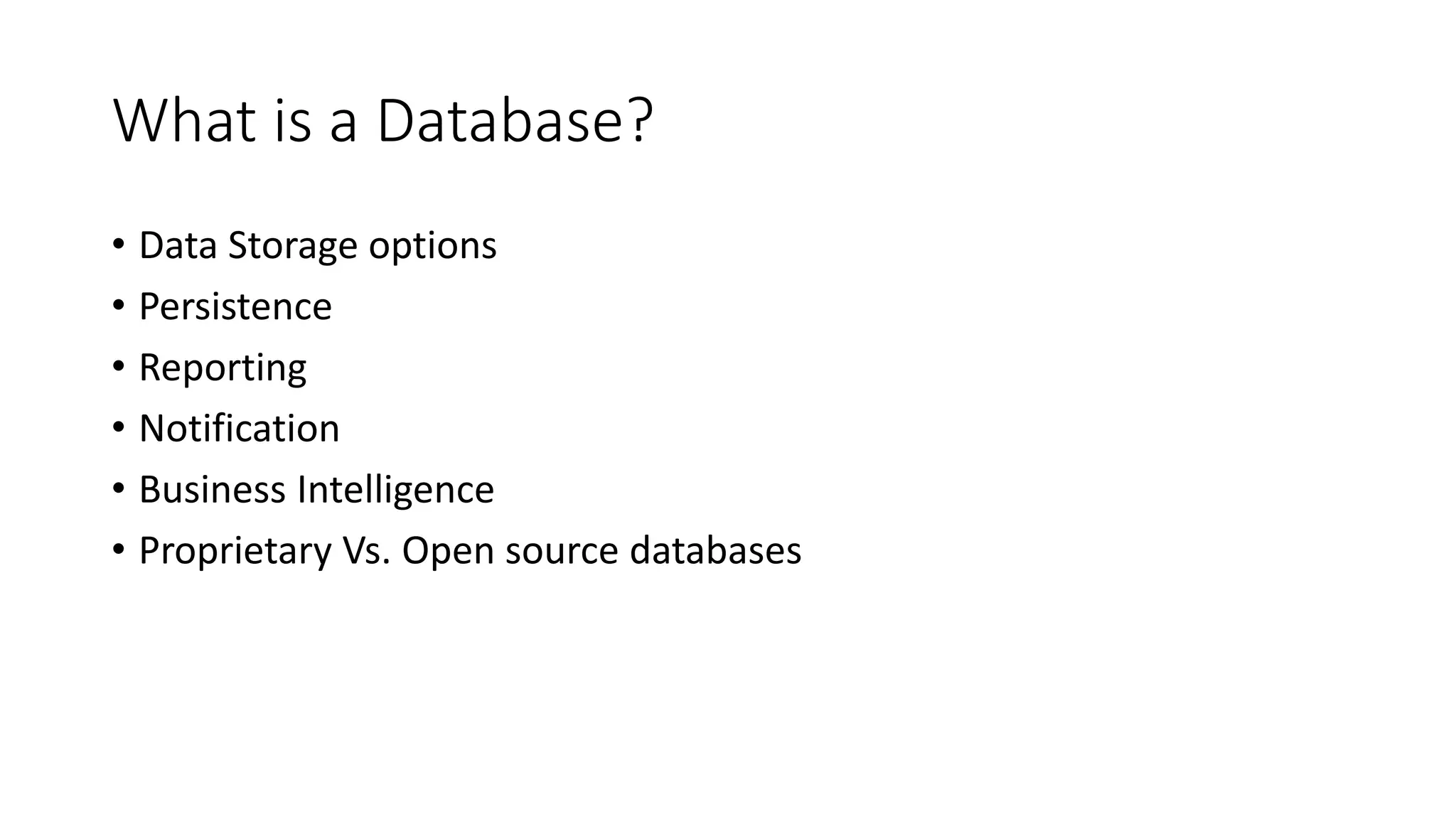 What is a Database?

• Data Storage options
• Persistence
• Reporting
• Notification
• Business Intelligence
• Proprietary Vs. Open source databases